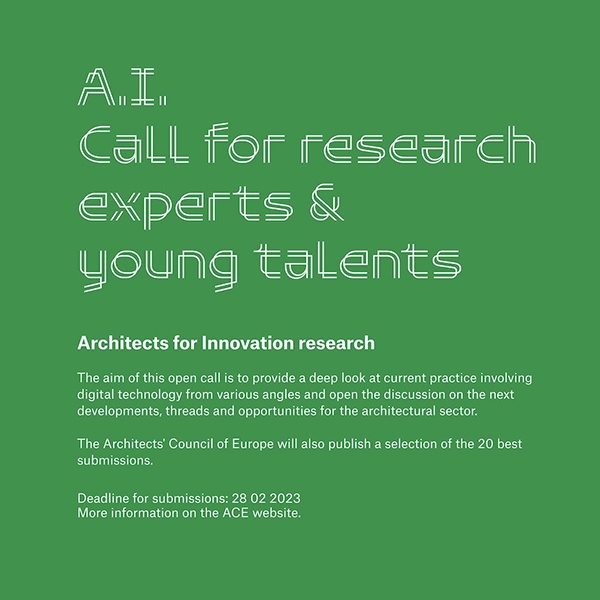 A.I.
Call for research experts & young talents

Architects for Innovation research

The aim of this open call is to provide a deep look at current practice involving digital technology from various angles and open the discussion on the next developments, threads and opportunities for the architectural sector.

The Architects' Council of Europe will also publish a selection of the 20 best submissions.

Deadline for submissions: 28 02 2023
More information on the ACE website.